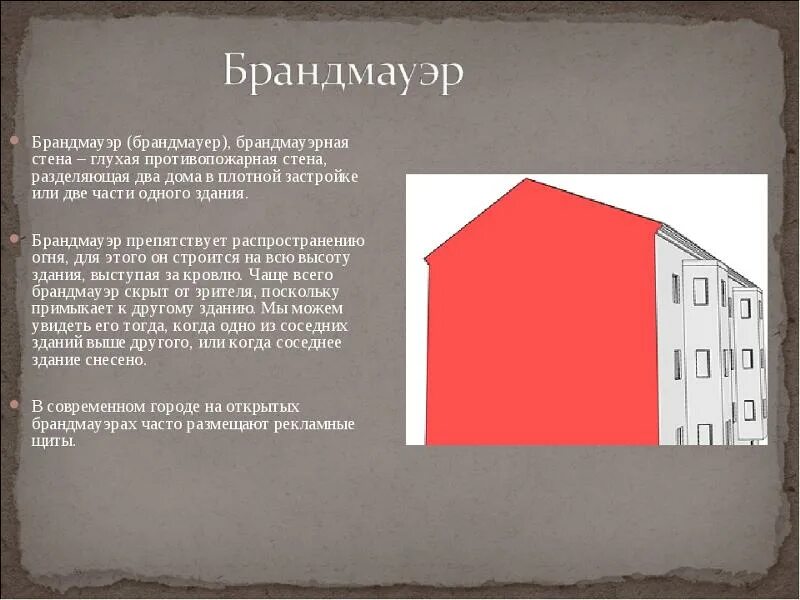 Брандмауэр

Брандмауэр (брандмауер), брандмауэрная стена – глухая противопожарная стена, разделяющая два дома в плотной застройке или две части одного здания.

Брандмауэр препятствует распространению огня, для этого он строится на всю высоту здания, выступая за кровлю. Чаще всего брандмауэр скрыт от зрителя, поскольку примыкает к другому зданию. Мы можем увидеть его тогда, когда одно из соседних зданий выше другого, или когда соседнее здание снесено.

В современном городе на открытых брандмауэрах часто размещают рекламные щиты.